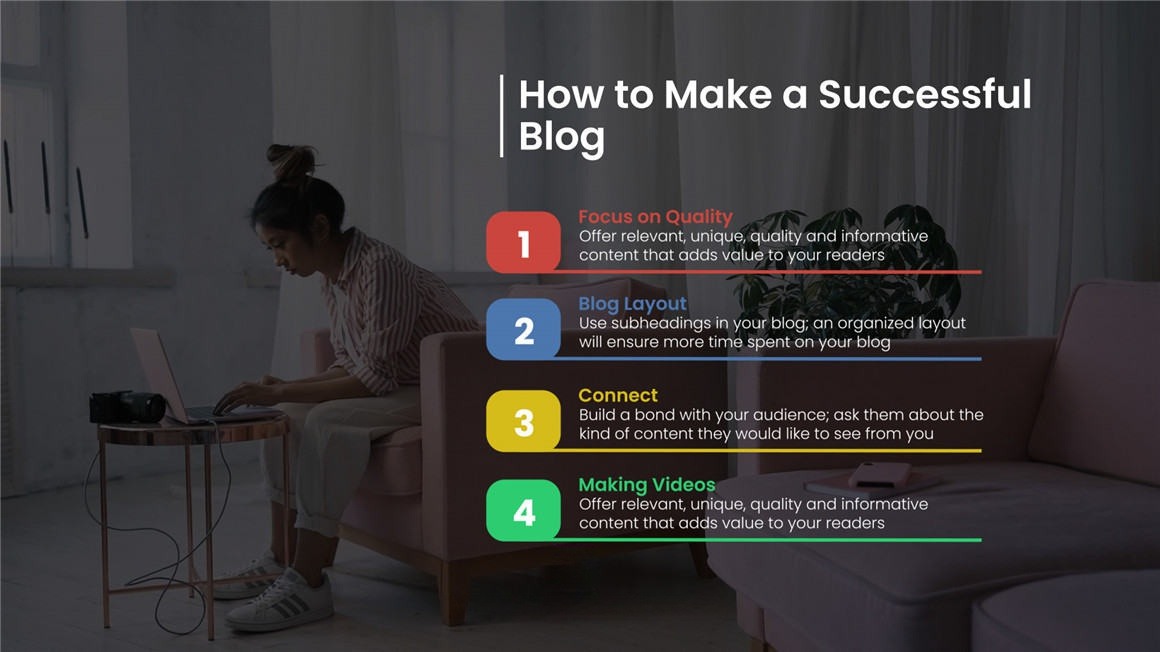 How to Make a Successful Blog

1
Focus on Quality
Offer relevant, unique, quality and informative content that adds value to your readers

2
Blog Layout
Use subheadings in your blog; an organized layout will ensure more time spent on your blog

3
Connect
Build a bond with your audience; ask them about the kind of content they would like to see from you

4
Making Videos
Offer relevant, unique, quality and informative content that adds value to your readers